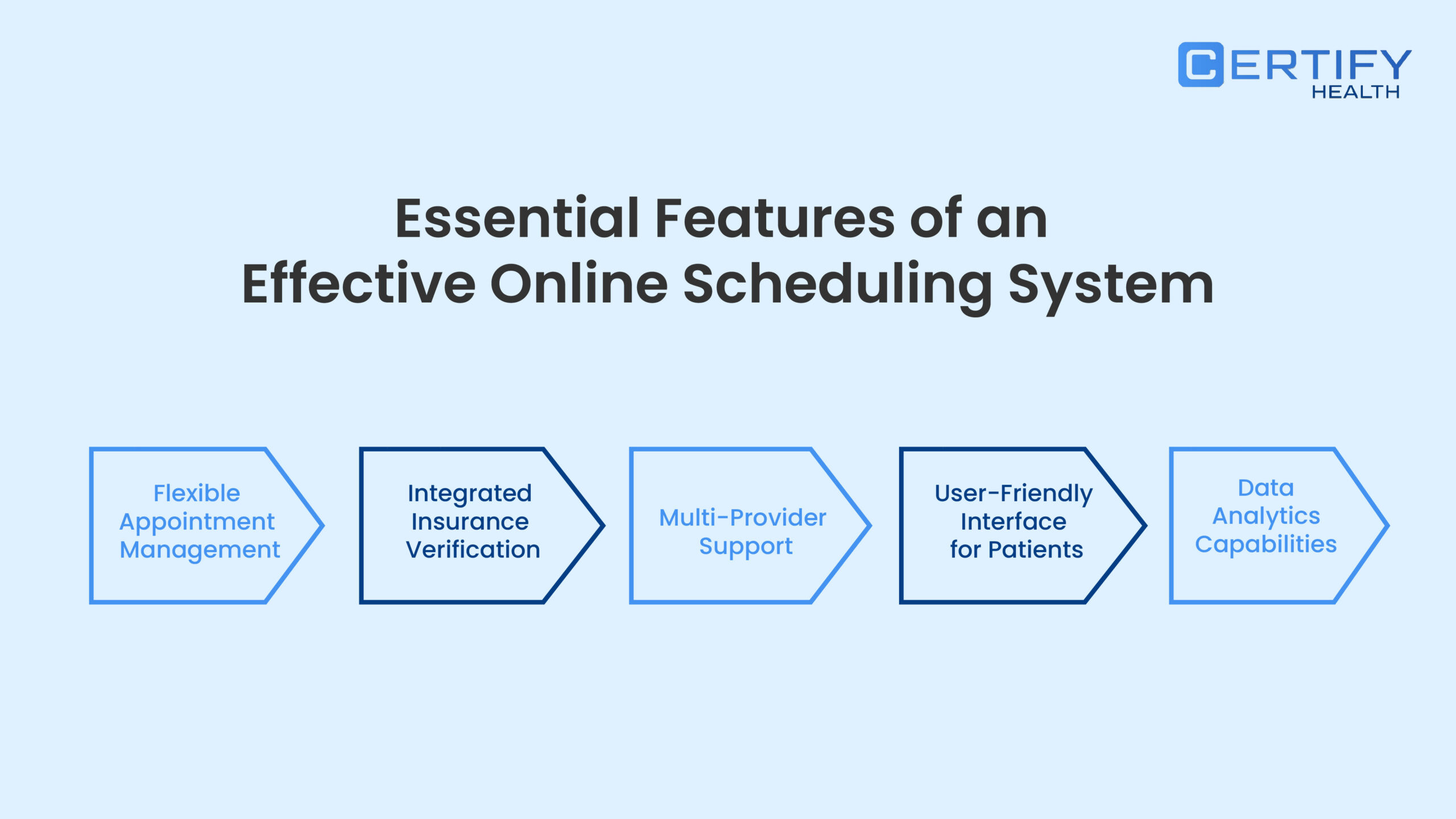 CERTIFY
HEALTH

Essential Features of an Effective Online Scheduling System

Flexible Appointment Management

Integrated Insurance Verification

Multi-Provider Support

User-Friendly Interface for Patients

Data Analytics Capabilities